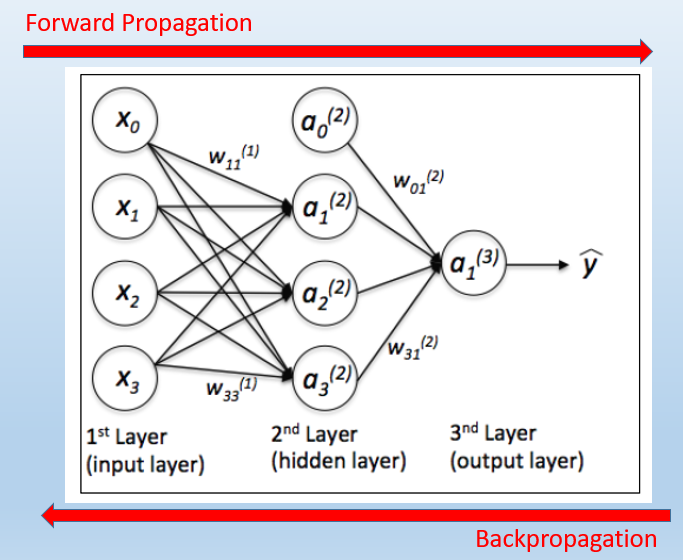 Forward Propagation

$x_0$

$x_1$

$x_2$

$x_3$

$w_{11}^{(1)}$

$w_{33}^{(1)}$

$a_0^{(2)}$

$a_1^{(2)}$

$a_2^{(2)}$

$a_3^{(2)}$

$w_{01}^{(2)}$

$w_{31}^{(2)}$

$a_1^{(3)}$

$\widehat{y}$

1st Layer (input layer)

2nd Layer (hidden layer)

3nd Layer (output layer)

Backpropagation